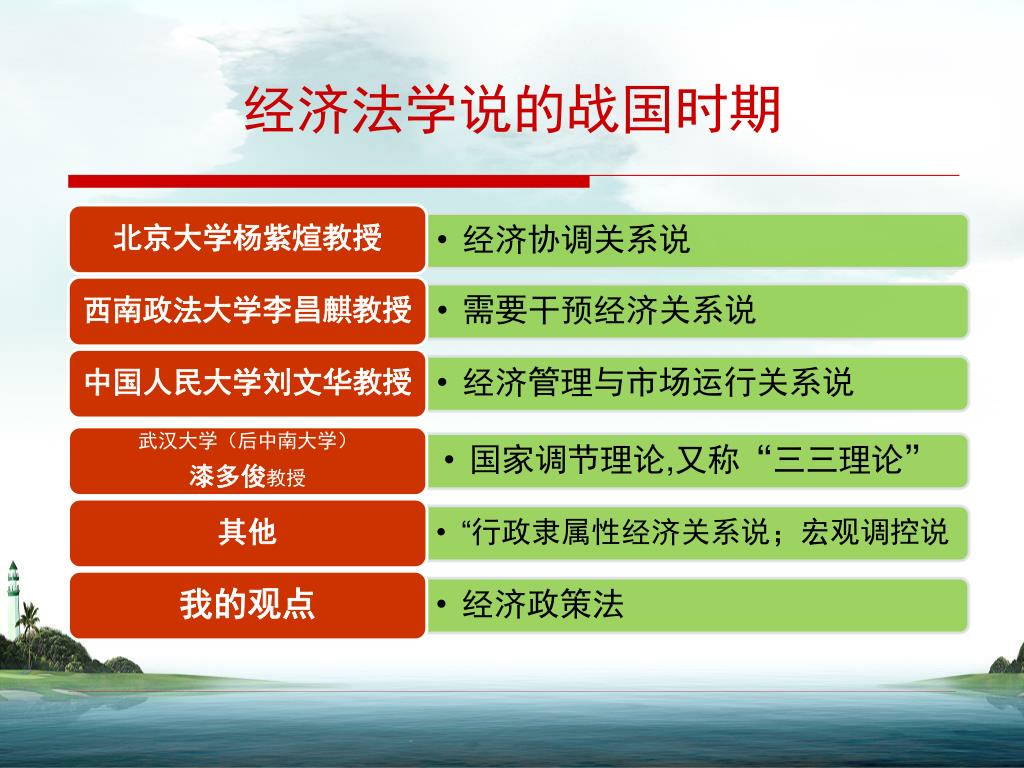 经济法学说的战国时期

北京大学杨紫煊教授

• 经济协调关系说

西南政法大学李昌麒教授

• 需要干预经济关系说

中国人民大学刘文华教授

• 经济管理与市场运行关系说

武汉大学（后中南大学）
漆多俊教授

• 国家调节理论,又称“三三理论”

其他

• “行政隶属性经济关系说；宏观调控说

我的观点

• 经济政策法